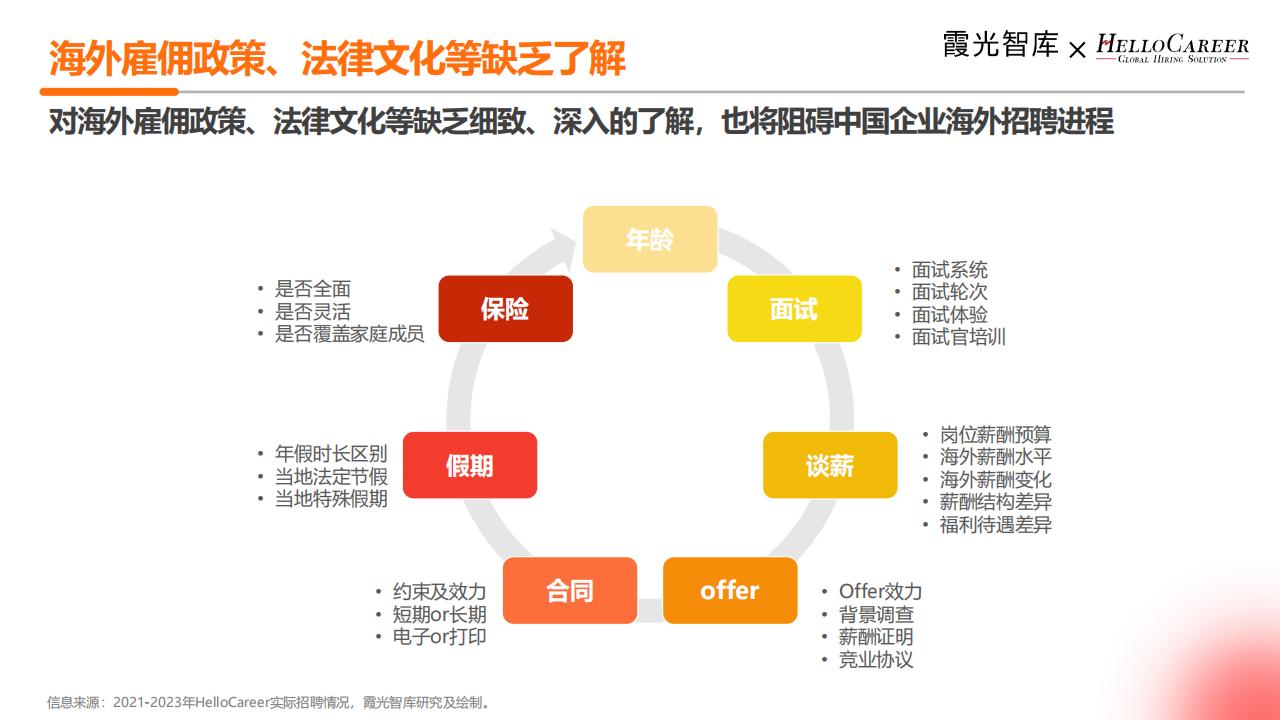 海外雇佣政策、法律文化等缺乏了解

霞光智库 × HELLOCAREER GLOBAL HIRING SOLUTION

对海外雇佣政策、法律文化等缺乏细致、深入的了解，也将阻碍中国企业海外招聘进程

年龄

面试
• 面试系统
• 面试轮次
• 面试体验
• 面试官培训

谈薪
• 岗位薪酬预算
• 海外薪酬水平
• 海外薪酬变化
• 薪酬结构差异
• 福利待遇差异

offer
• Offer效力
• 背景调查
• 薪酬证明
• 竞业协议

合同
• 约束及效力
• 短期or长期
• 电子or打印

假期
• 年假时长区别
• 当地法定节假
• 当地特殊假期

保险
• 是否全面
• 是否灵活
• 是否覆盖家庭成员

信息来源：2021-2023年HelloCareer实际招聘情况，霞光智库研究及绘制。